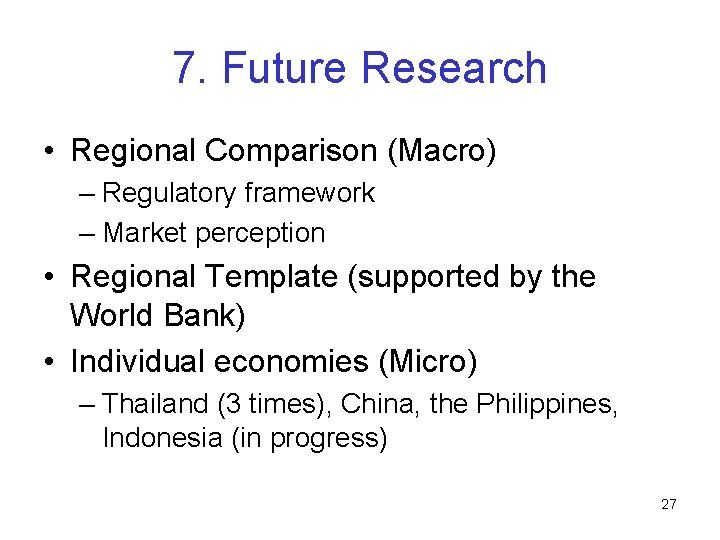 7. Future Research

• Regional Comparison (Macro)
– Regulatory framework
– Market perception
• Regional Template (supported by the World Bank)
• Individual economies (Micro)
– Thailand (3 times), China, the Philippines, Indonesia (in progress)

27